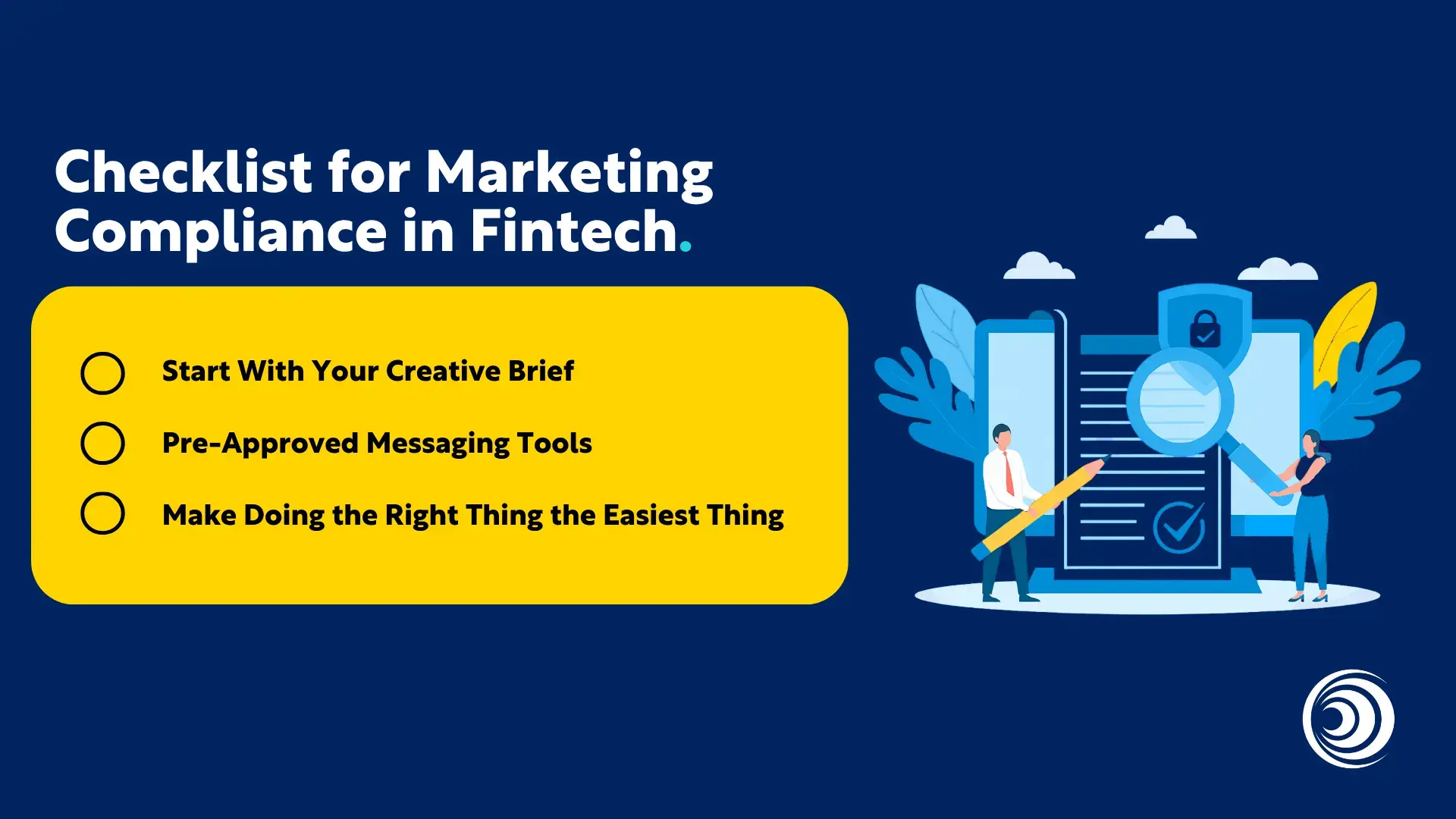 Checklist for Marketing Compliance in Fintech.

Start With Your Creative Brief

Pre-Approved Messaging Tools

Make Doing the Right Thing the Easiest Thing